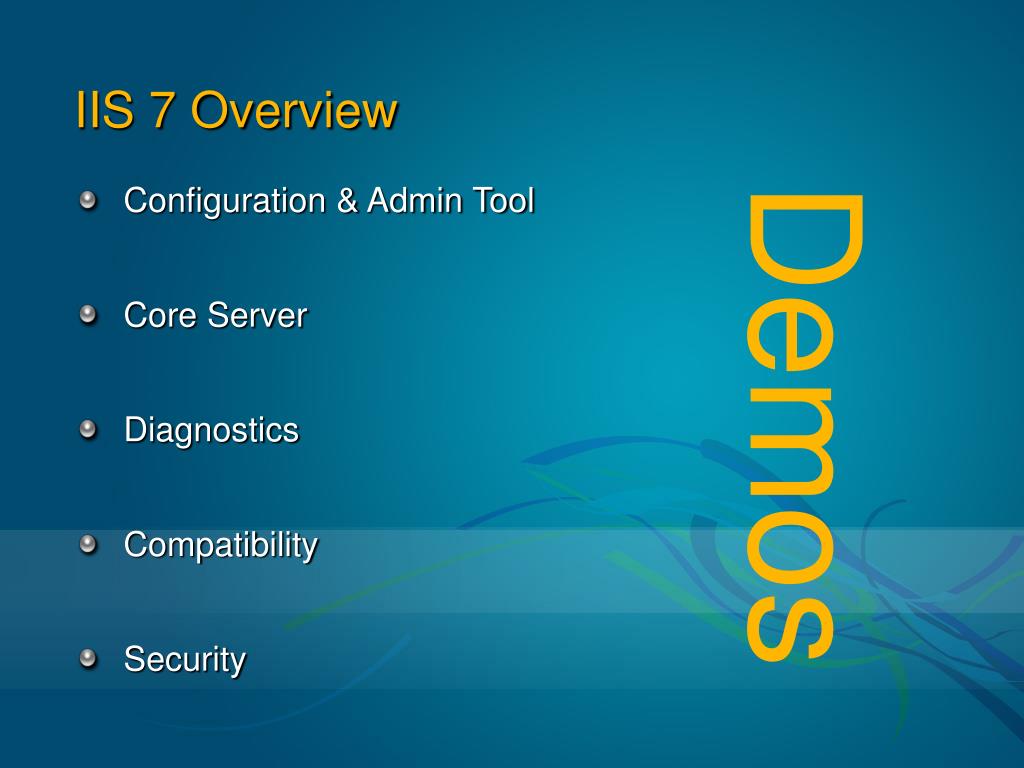 IIS 7 Overview

Configuration & Admin Tool

Core Server

Diagnostics

Compatibility

Security

Demos